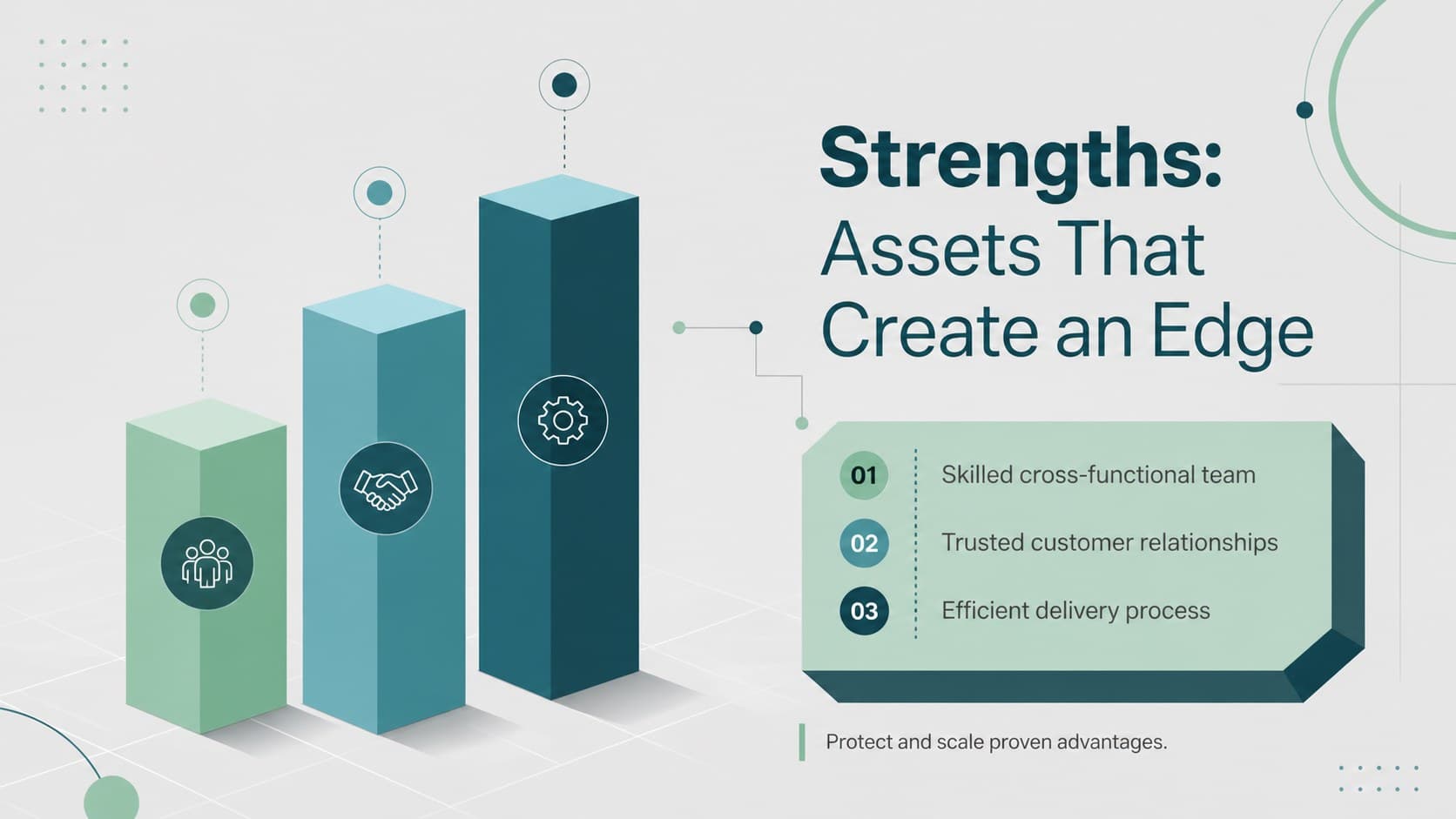 Strengths:
Assets That Create an Edge

01 Skilled cross-functional team

02 Trusted customer relationships

03 Efficient delivery process

Protect and scale proven advantages.